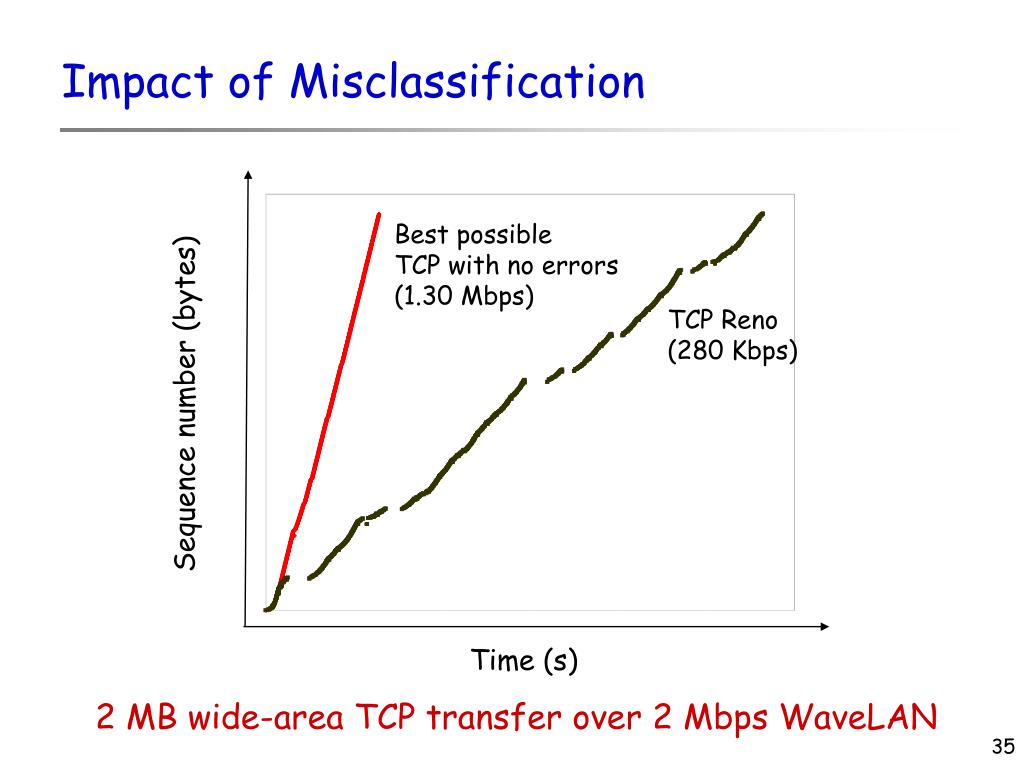 Impact of Misclassification

Sequence number (bytes)

Best possible
TCP with no errors
(1.30 Mbps)

TCP Reno
(280 Kbps)

Time (s)

2 MB wide-area TCP transfer over 2 Mbps WaveLAN

35